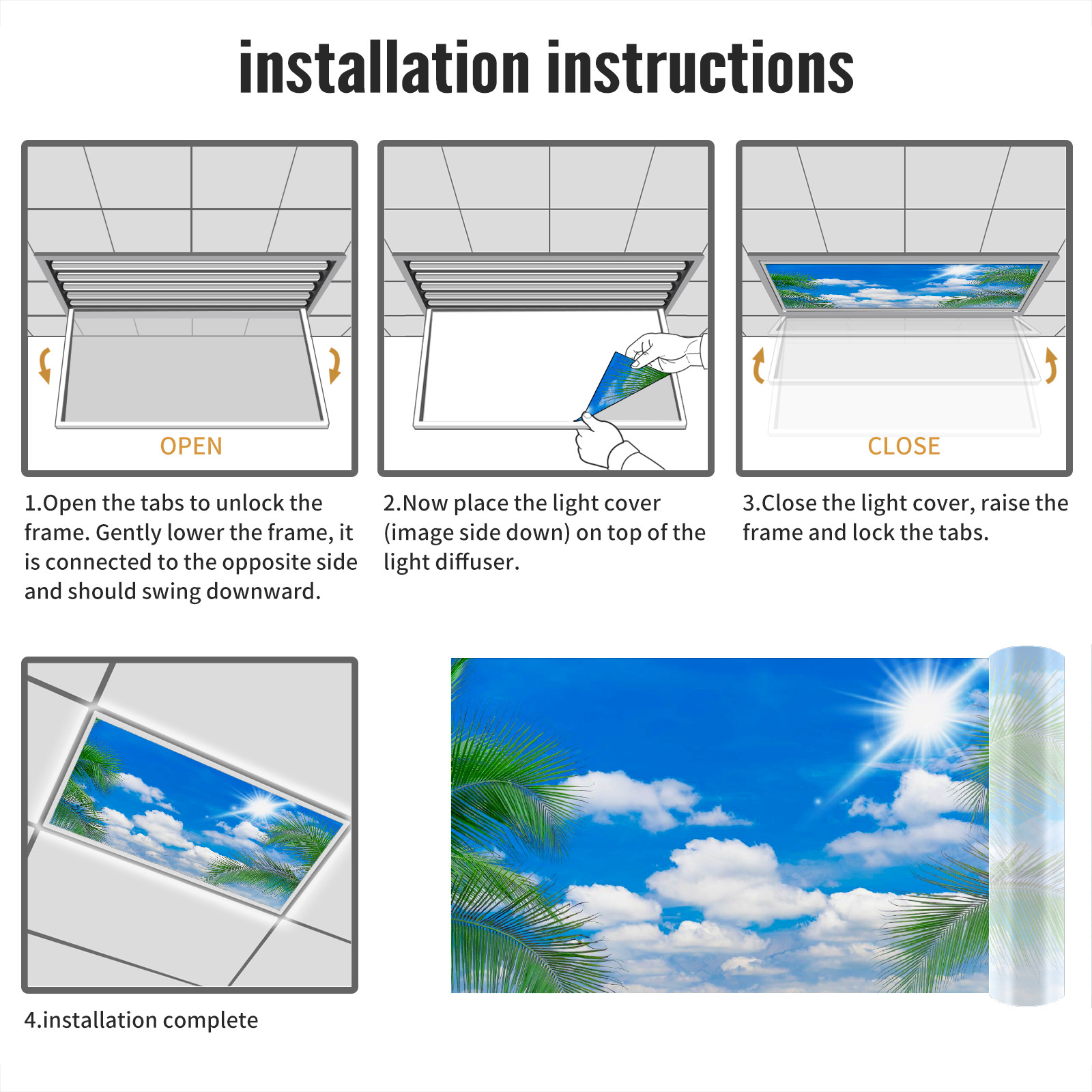 installation instructions

OPEN

1.Open the tabs to unlock the frame. Gently lower the frame, it is connected to the opposite side and should swing downward.

2.Now place the light cover (image side down) on top of the light diffuser.

CLOSE

3.Close the light cover, raise the frame and lock the tabs.

4.installation complete